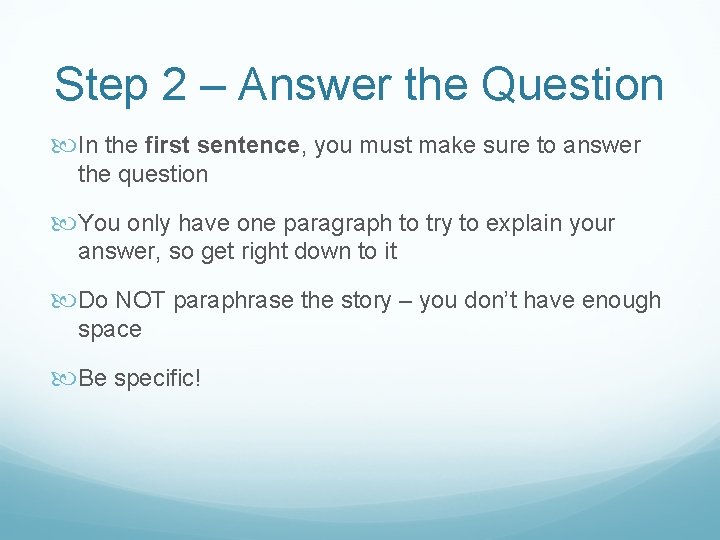 Step 2 – Answer the Question

In the first sentence, you must make sure to answer the question

You only have one paragraph to try to explain your answer, so get right down to it

Do NOT paraphrase the story – you don't have enough space

Be specific!